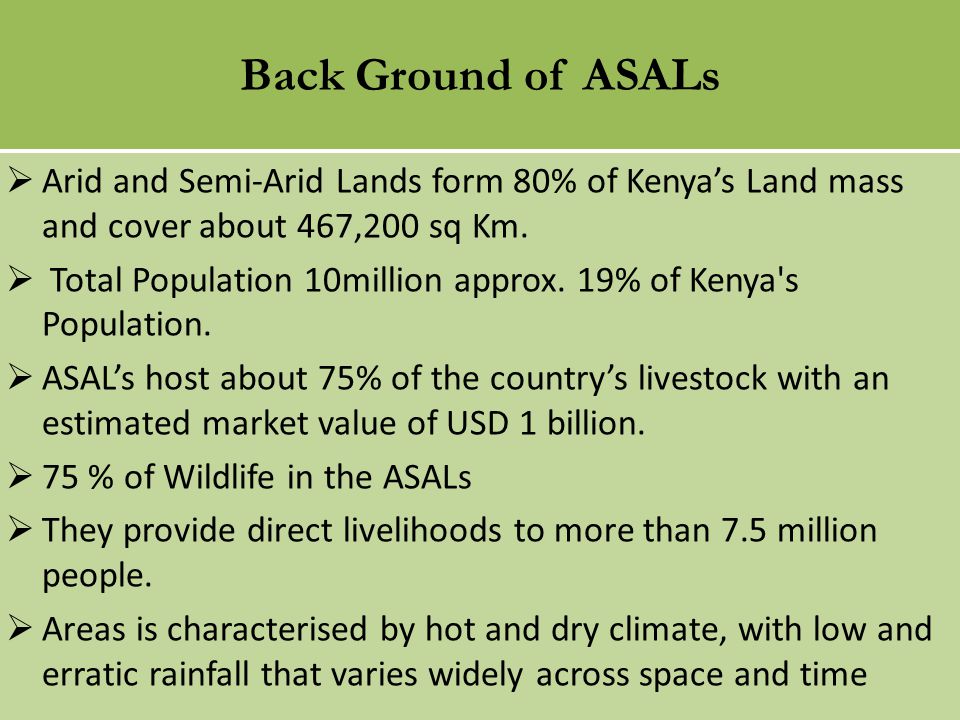 Back Ground of ASALs

➢ Arid and Semi-Arid Lands form 80% of Kenya’s Land mass and cover about 467,200 sq Km.

➢ Total Population 10million approx. 19% of Kenya's Population.

➢ ASAL’s host about 75% of the country’s livestock with an estimated market value of USD 1 billion.

➢ 75 % of Wildlife in the ASALs

➢ They provide direct livelihoods to more than 7.5 million people.

➢ Areas is characterised by hot and dry climate, with low and erratic rainfall that varies widely across space and time